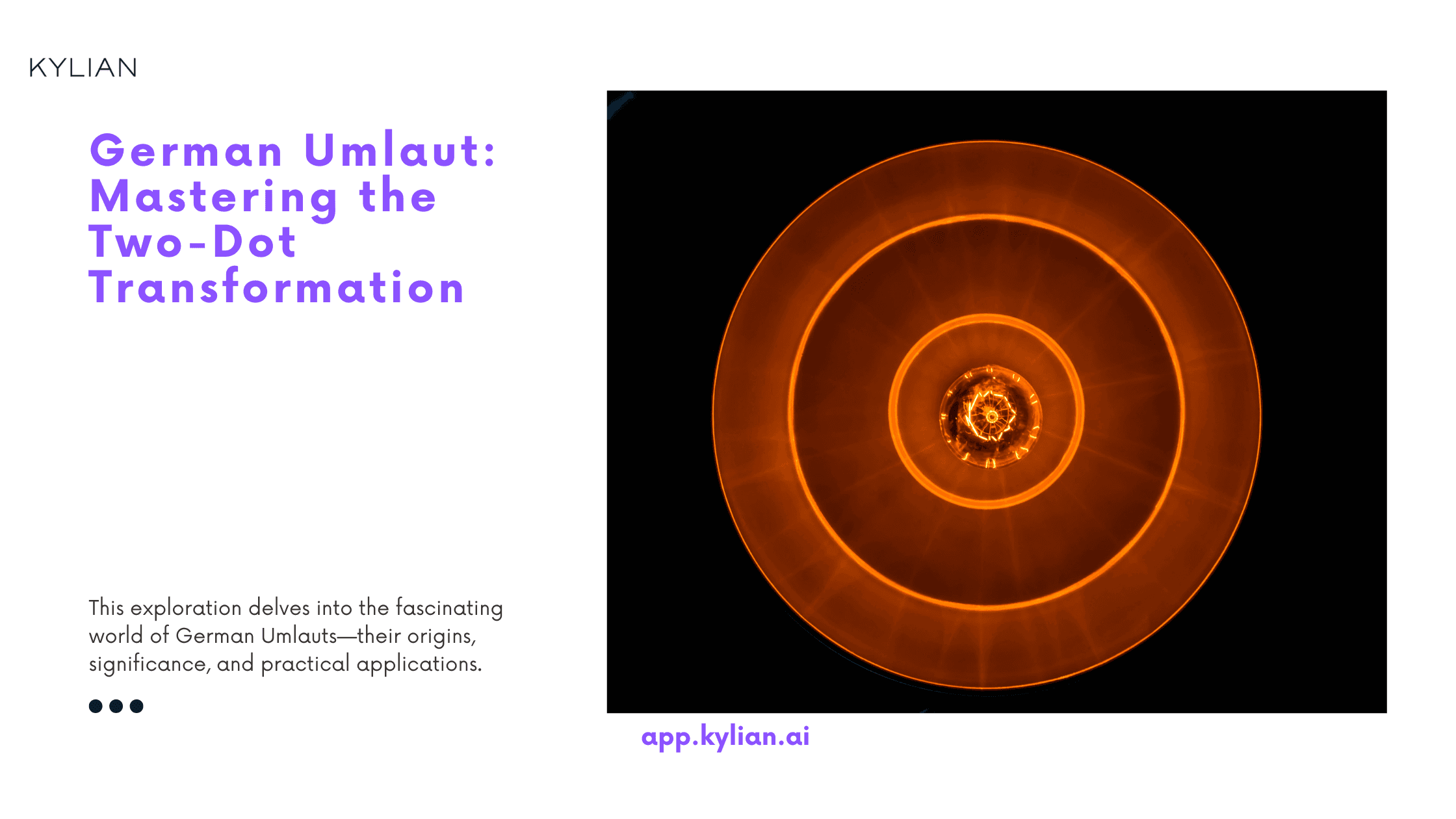 KYLIAN

German Umlaut: Mastering the Two-Dot Transformation

This exploration delves into the fascinating world of German Umlauts—their origins, significance, and practical applications.

app.kylian.ai